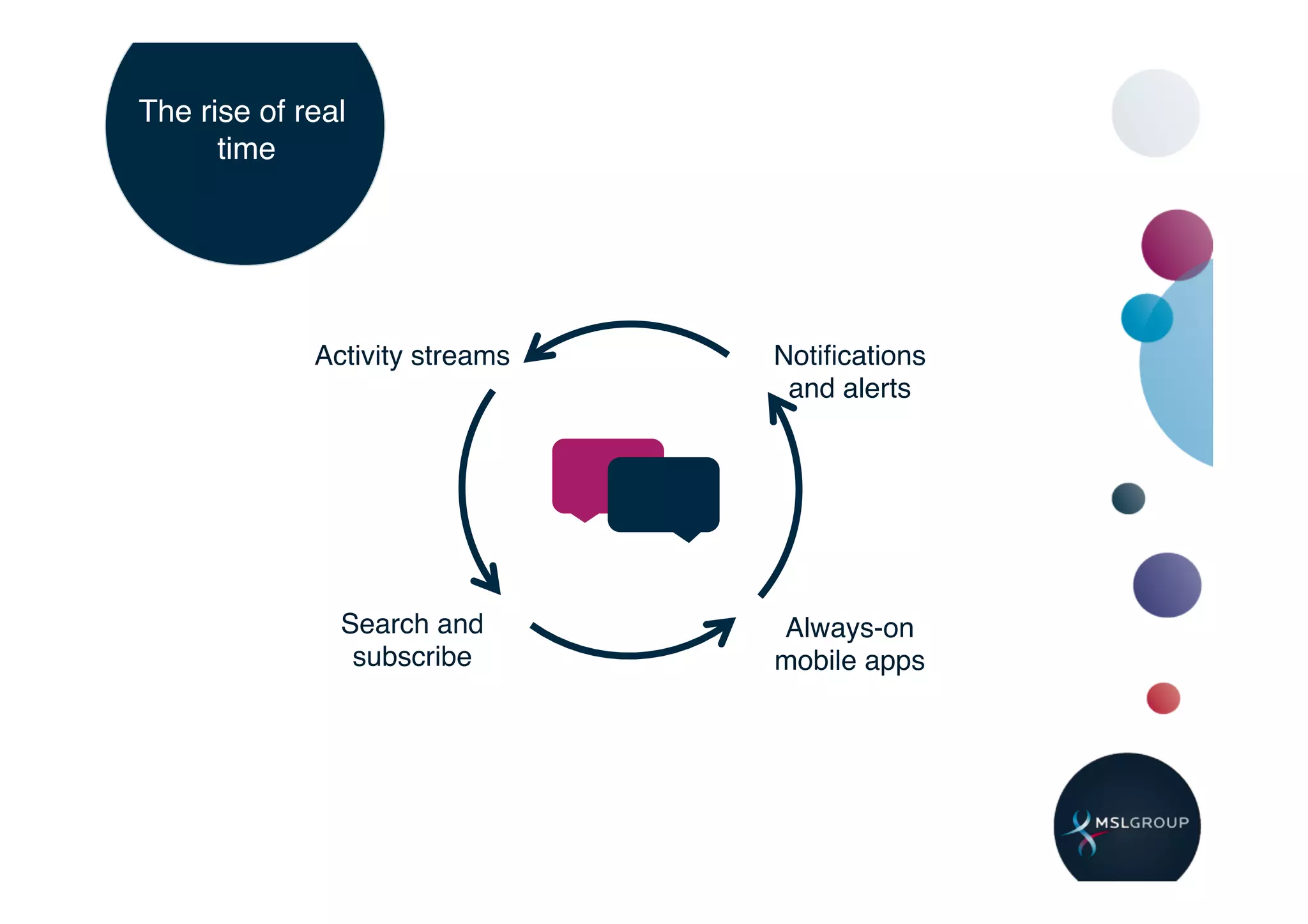 The rise of real time

Activity streams

Notifications and alerts

Search and subscribe

Always-on mobile apps

MSLGROUP